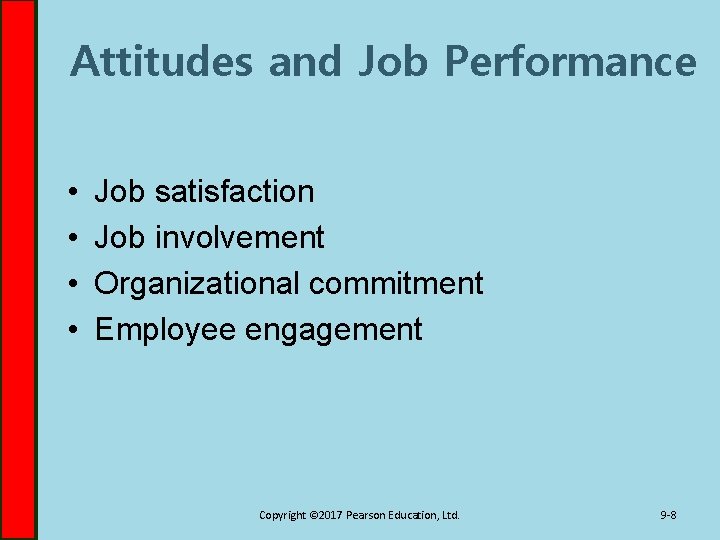 Attitudes and Job Performance

• Job satisfaction
• Job involvement
• Organizational commitment
• Employee engagement

Copyright ©2017 Pearson Education, Ltd.

9-8